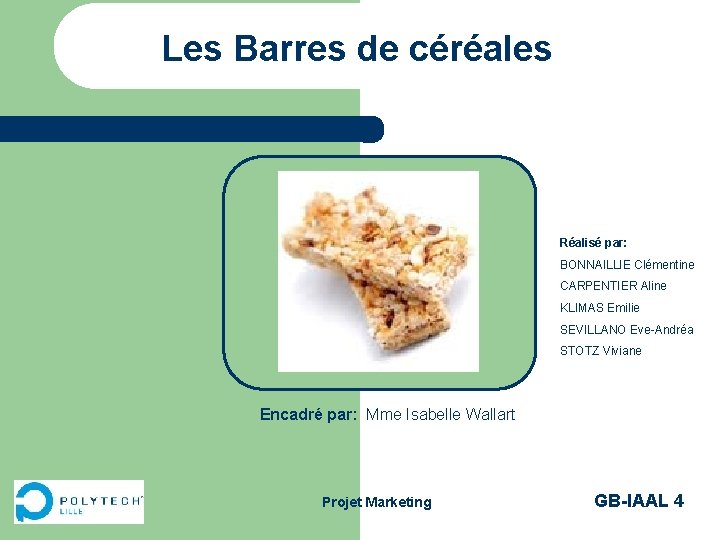 Les Barres de céréales

Réalisé par:
BONNAILLIE Clémentine
CARPENTIER Aline
KLIMAS Emilie
SEVILLANO Eve-Andréa
STOTZ Viviane

Encadré par: Mme Isabelle Wallart

POLYTECH LILLE

Projet Marketing

GB-IAAL 4